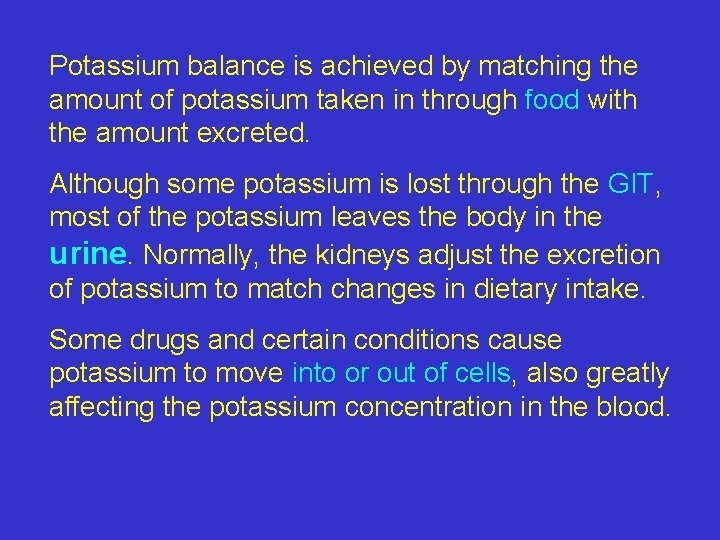 Potassium balance is achieved by matching the amount of potassium taken in through food with the amount excreted.

Although some potassium is lost through the GIT, most of the potassium leaves the body in the urine. Normally, the kidneys adjust the excretion of potassium to match changes in dietary intake.

Some drugs and certain conditions cause potassium to move into or out of cells, also greatly affecting the potassium concentration in the blood.